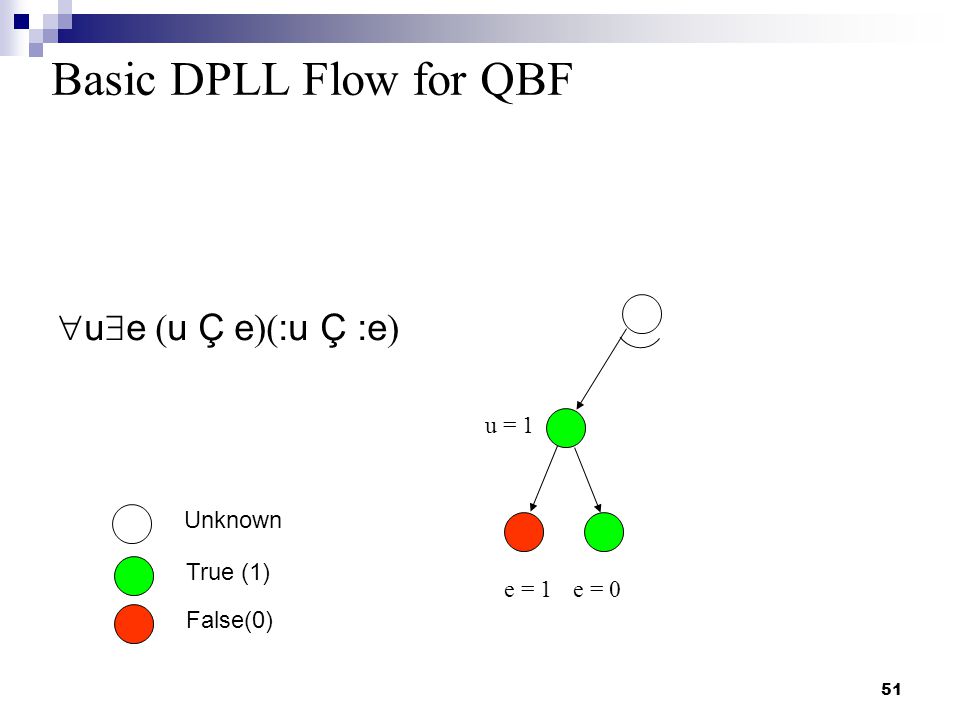 Basic DPLL Flow for QBF

$\forall$u$\exists$e (u Ç e)(:u Ç :e)

u = 1

e = 1 e = 0

Unknown

True (1)

False(0)

51